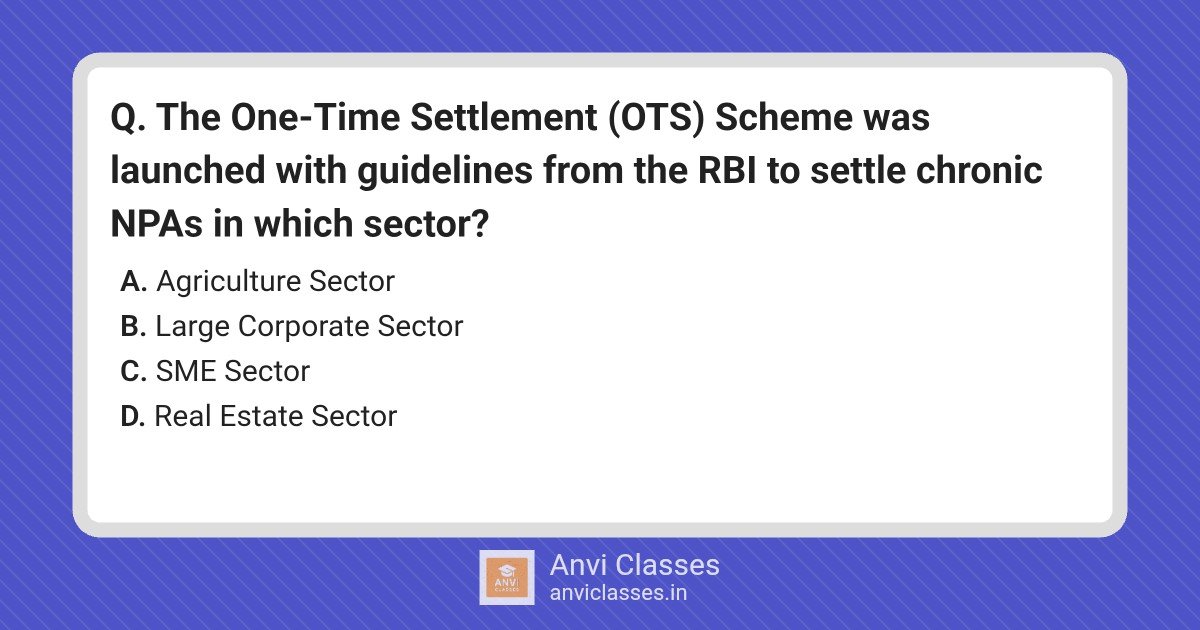 Q. The One-Time Settlement (OTS) Scheme was launched with guidelines from the RBI to settle chronic NPAs in which sector?

A. Agriculture Sector
B. Large Corporate Sector
C. SME Sector
D. Real Estate Sector

ANVI CLASSES
Anvi Classes
anviclasses.in